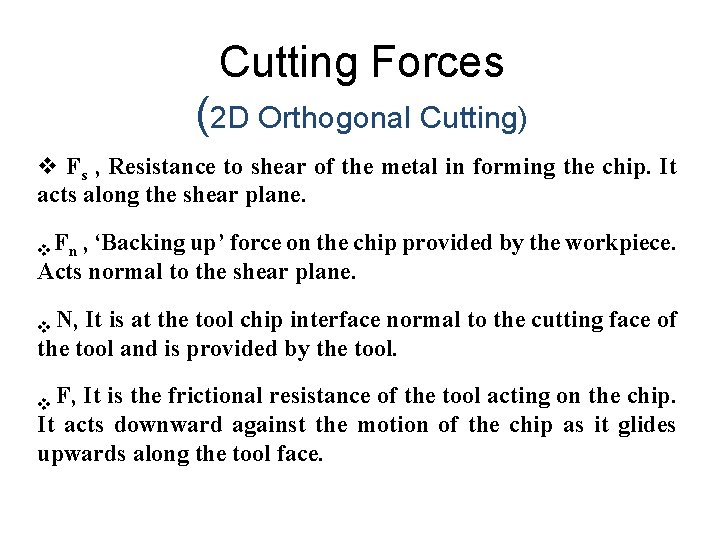 Cutting Forces
(2D Orthogonal Cutting)

❖ $F_s$ , Resistance to shear of the metal in forming the chip. It acts along the shear plane.

❖ $F_n$ , ‘Backing up’ force on the chip provided by the workpiece. Acts normal to the shear plane.

❖ N, It is at the tool chip interface normal to the cutting face of the tool and is provided by the tool.

❖ F, It is the frictional resistance of the tool acting on the chip. It acts downward against the motion of the chip as it glides upwards along the tool face.